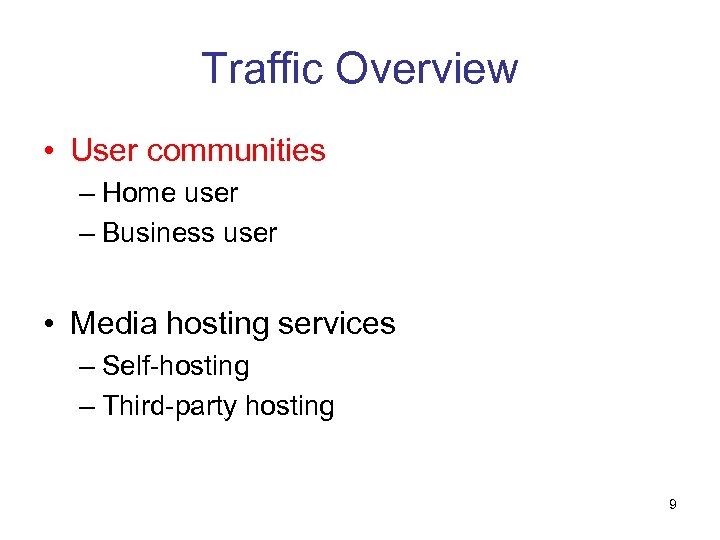 Traffic Overview

• User communities
– Home user
– Business user

• Media hosting services
– Self-hosting
– Third-party hosting

9